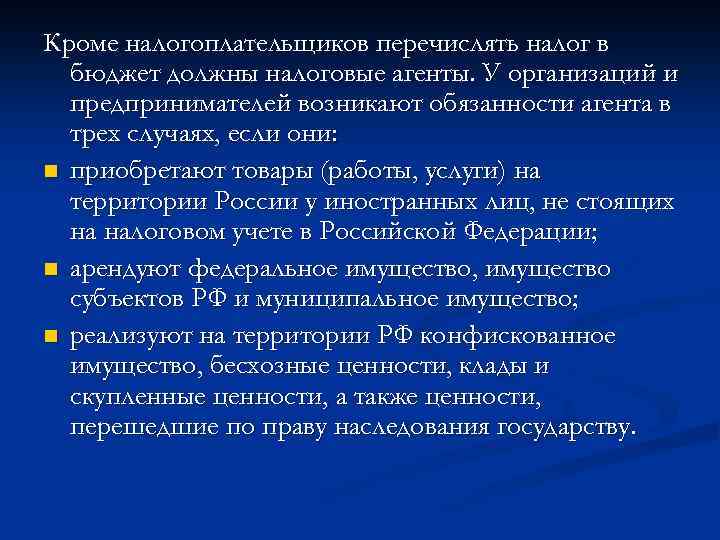 Кроме налогоплательщиков перечислять налог в бюджет должны налоговые агенты. У организаций и предпринимателей возникают обязанности агента в трех случаях, если они:

приобретают товары (работы, услуги) на территории России у иностранных лиц, не стоящих на налоговом учете в Российской Федерации;

арендуют федеральное имущество, имущество субъектов РФ и муниципальное имущество;

реализуют на территории РФ конфискованное имущество, бесхозные ценности, клады и скупленные ценности, а также ценности, перешедшие по праву наследования государству.